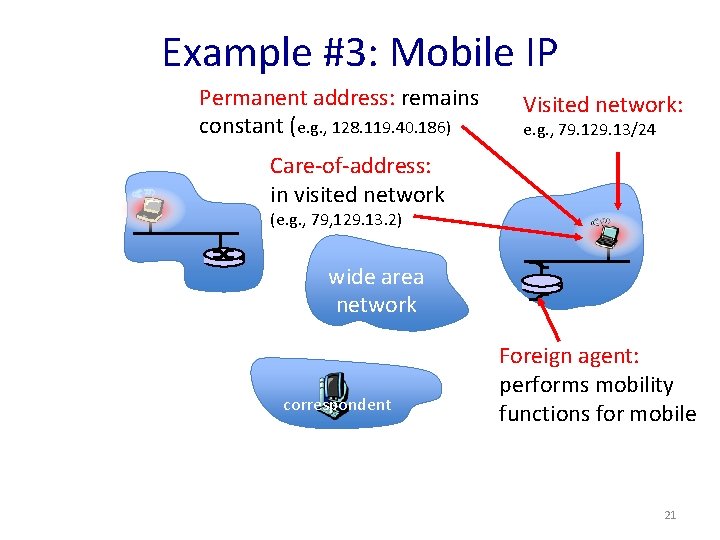 Example #3: Mobile IP

Permanent address: remains constant (e.g., 128.119.40.186)

Visited network: e.g., 79.129.13/24

Care-of-address: in visited network (e.g., 79,129.13.2)

wide area network

correspondent

Foreign agent: performs mobility functions for mobile

21